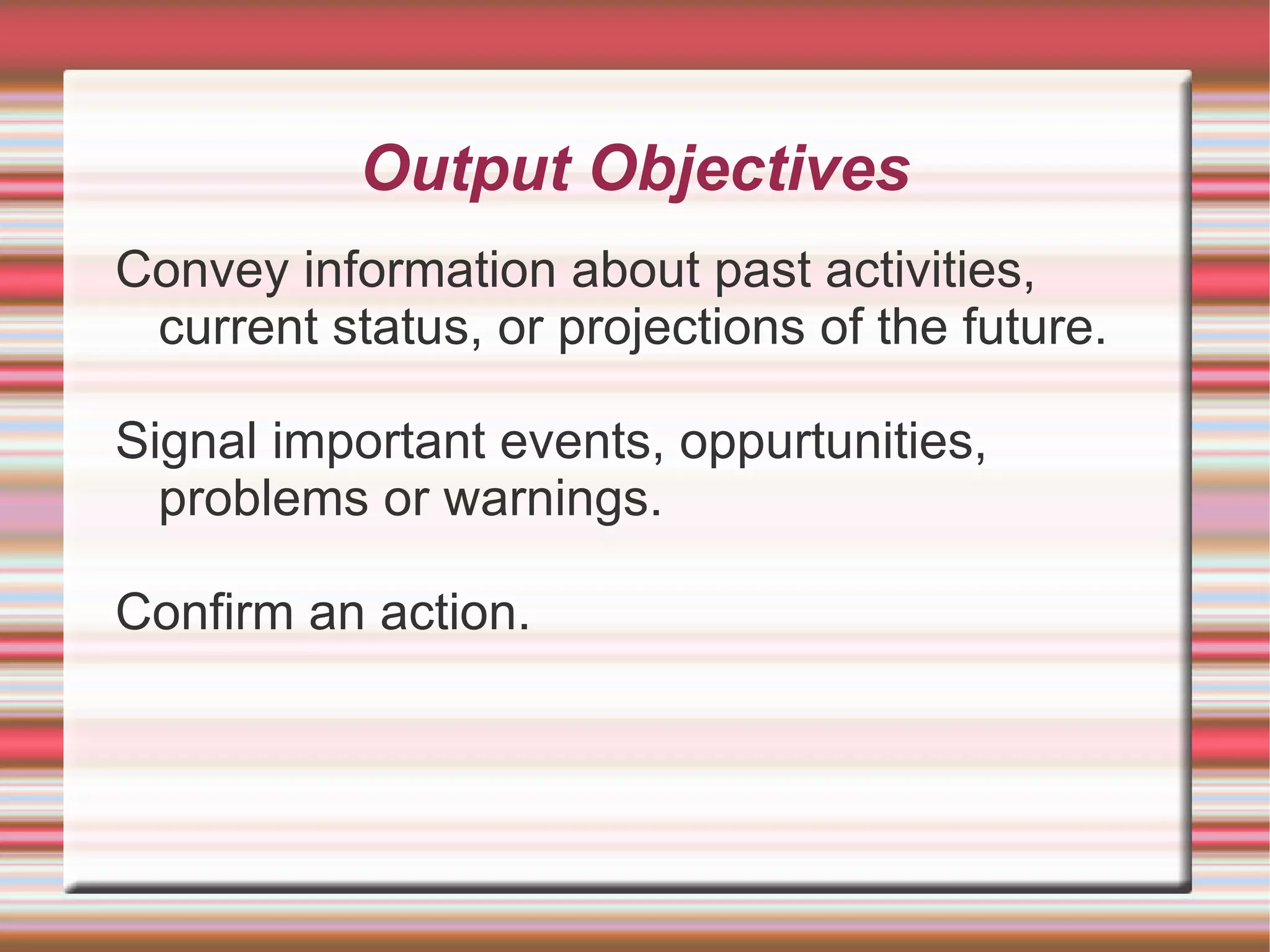 Output Objectives

Convey information about past activities, current status, or projections of the future.

Signal important events, oppurtunities, problems or warnings.

Confirm an action.